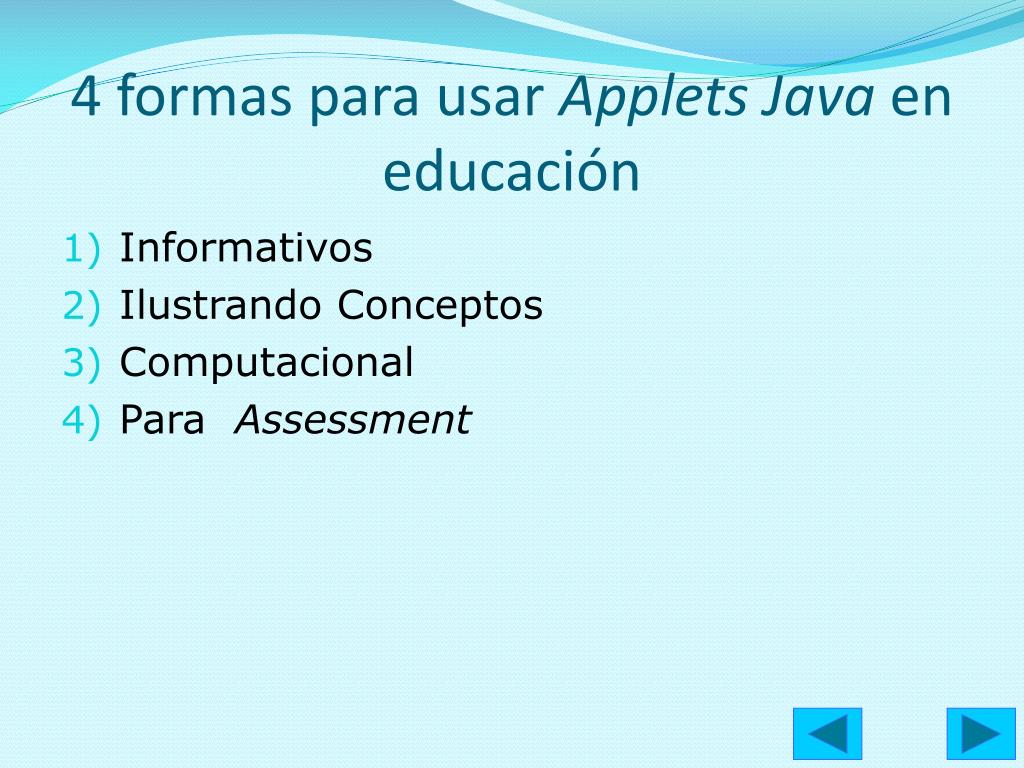 4 formas para usar Applets Java en educación

1) Informativos
2) Ilustrando Conceptos
3) Computacional
4) Para Assessment